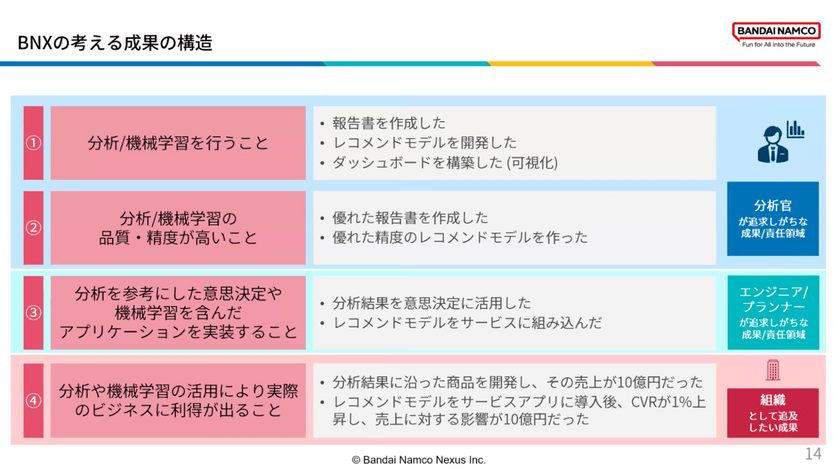 BNXの考える成果の構造

BANDAI NAMCO
Fun for All into the Future

①
分析/機械学習を行うこと
• 報告書を作成した
• レコメンドモデルを開発した
• ダッシュボードを構築した (可視化)

②
分析/機械学習の品質・精度が高いこと
• 優れた報告書を作成した
• 優れた精度のレコメンドモデルを作った

分析官
が追求しがちな成果/責任領域

③
分析を参考にした意思決定や機械学習を含んだアプリケーションを実装すること
• 分析結果を意思決定に活用した
• レコメンドモデルをサービスに組み込んだ

エンジニア/プランナー
が追求しがちな成果/責任領域

④
分析や機械学習の活用により実際のビジネスに利得が出ること
• 分析結果に沿った商品を開発し、その売上が10億円だった
• レコメンドモデルをサービスアプリに導入後、CVRが1%上昇し、売上に対する影響が10億円だった

組織
として追及したい成果

© Bandai Namco Nexus Inc.

14